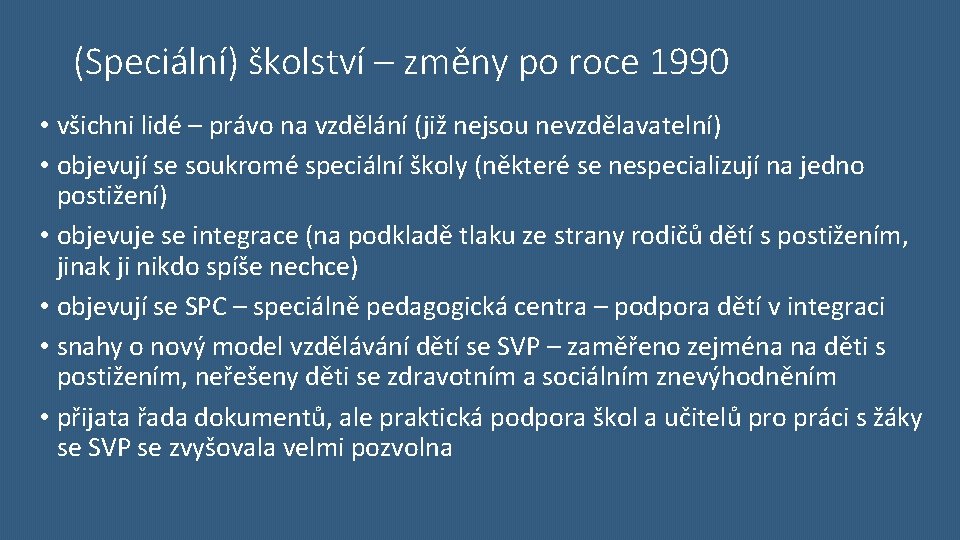 (Speciální) školství – změny po roce 1990

• všichni lidé – právo na vzdělání (již nejsou nevzdělavatelní)
• objevují se soukromé speciální školy (některé se nespecializují na jedno postižení)
• objevuje se integrace (na podkladě tlaku ze strany rodičů dětí s postižením, jinak ji nikdo spíše nechce)
• objevují se SPC – speciálně pedagogická centra – podpora dětí v integraci
• snahy o nový model vzdělávání dětí se SVP – zaměřeno zejména na děti s postižením, neřešeny děti se zdravotním a sociálním znevýhodněním
• přijata řada dokumentů, ale praktická podpora škol a učitelů pro práci s žáky se SVP se zvyšovala velmi pozvolna